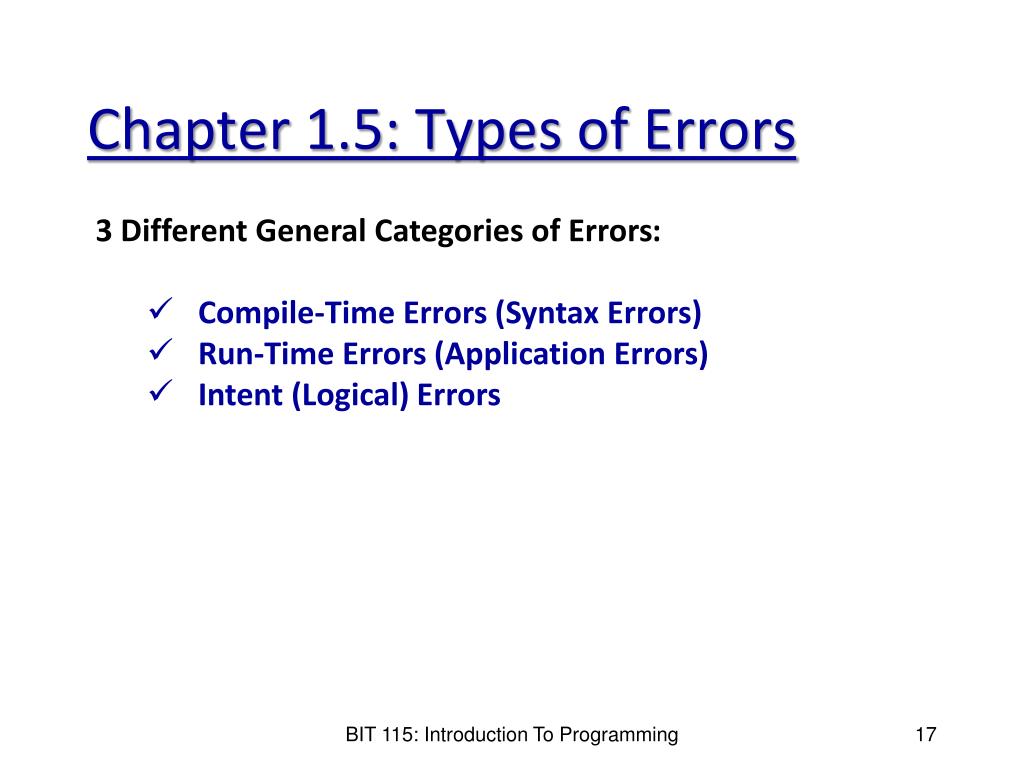 Chapter 1.5: Types of Errors

3 Different General Categories of Errors:

✓ Compile-Time Errors (Syntax Errors)
✓ Run-Time Errors (Application Errors)
✓ Intent (Logical) Errors

BIT 115: Introduction To Programming

17